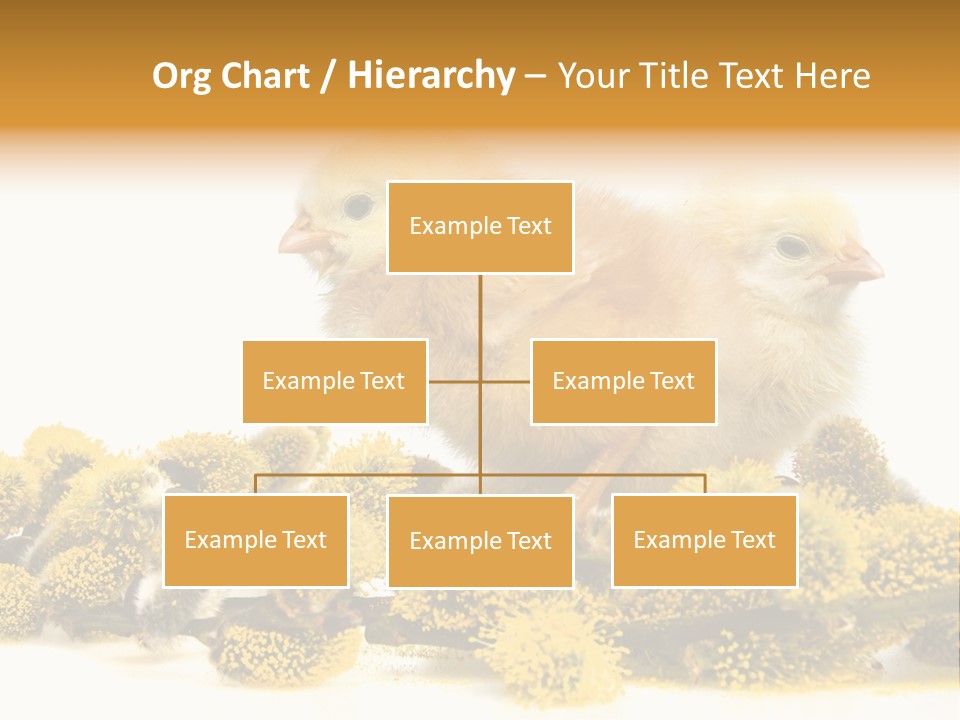 Org Chart / Hierarchy – Your Title Text Here

Example Text

Example Text

Example Text

Example Text

Example Text

Example Text